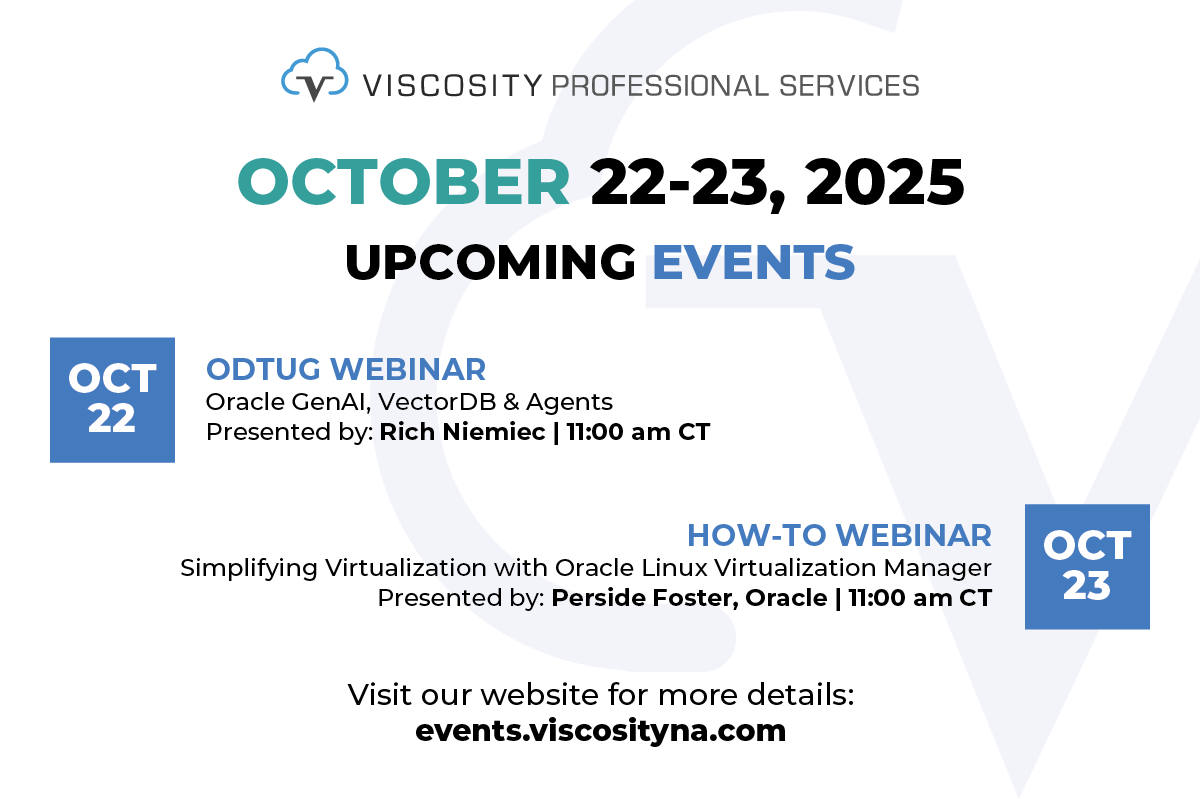 VISCOSITY PROFESSIONAL SERVICES

OCTOBER 22-23, 2025

UPCOMING EVENTS

OCT 22

ODTUG WEBINAR
Oracle GenAI, VectorDB & Agents
Presented by: Rich Niemiec | 11:00 am CT

HOW-TO WEBINAR
Simplifying Virtualization with Oracle Linux Virtualization Manager
Presented by: Perside Foster, Oracle | 11:00 am CT

OCT 23

Visit our website for more details:
events.viscosityna.com